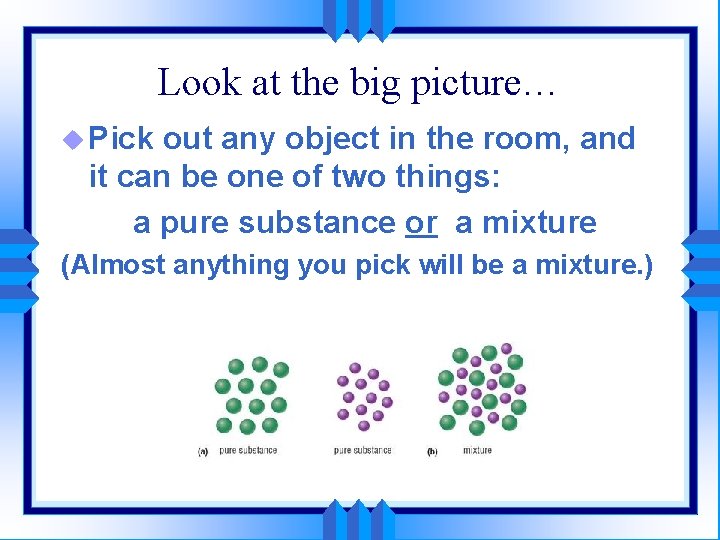 Look at the big picture…

Pick out any object in the room, and it can be one of two things:

a pure substance or a mixture

(Almost anything you pick will be a mixture.)

(a) pure substance

pure substance

(b) mixture